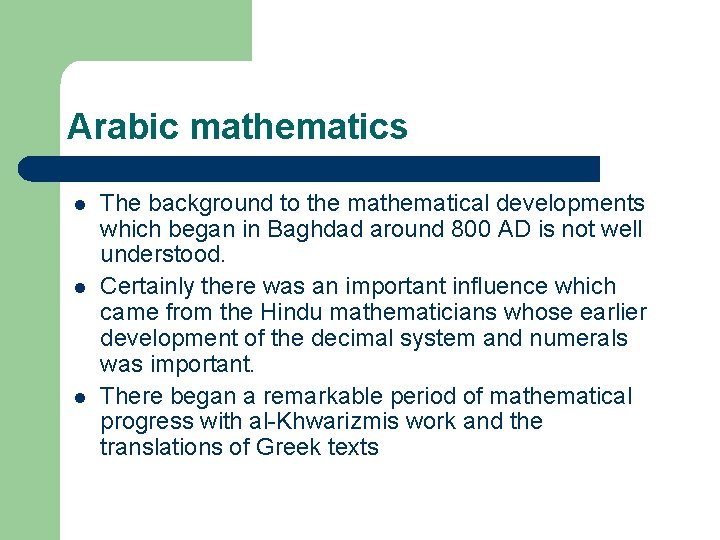 Arabic mathematics

- The background to the mathematical developments which began in Baghdad around 800 AD is not well understood.
- Certainly there was an important influence which came from the Hindu mathematicians whose earlier development of the decimal system and numerals was important.
- There began a remarkable period of mathematical progress with al-Khwarizmis work and the translations of Greek texts